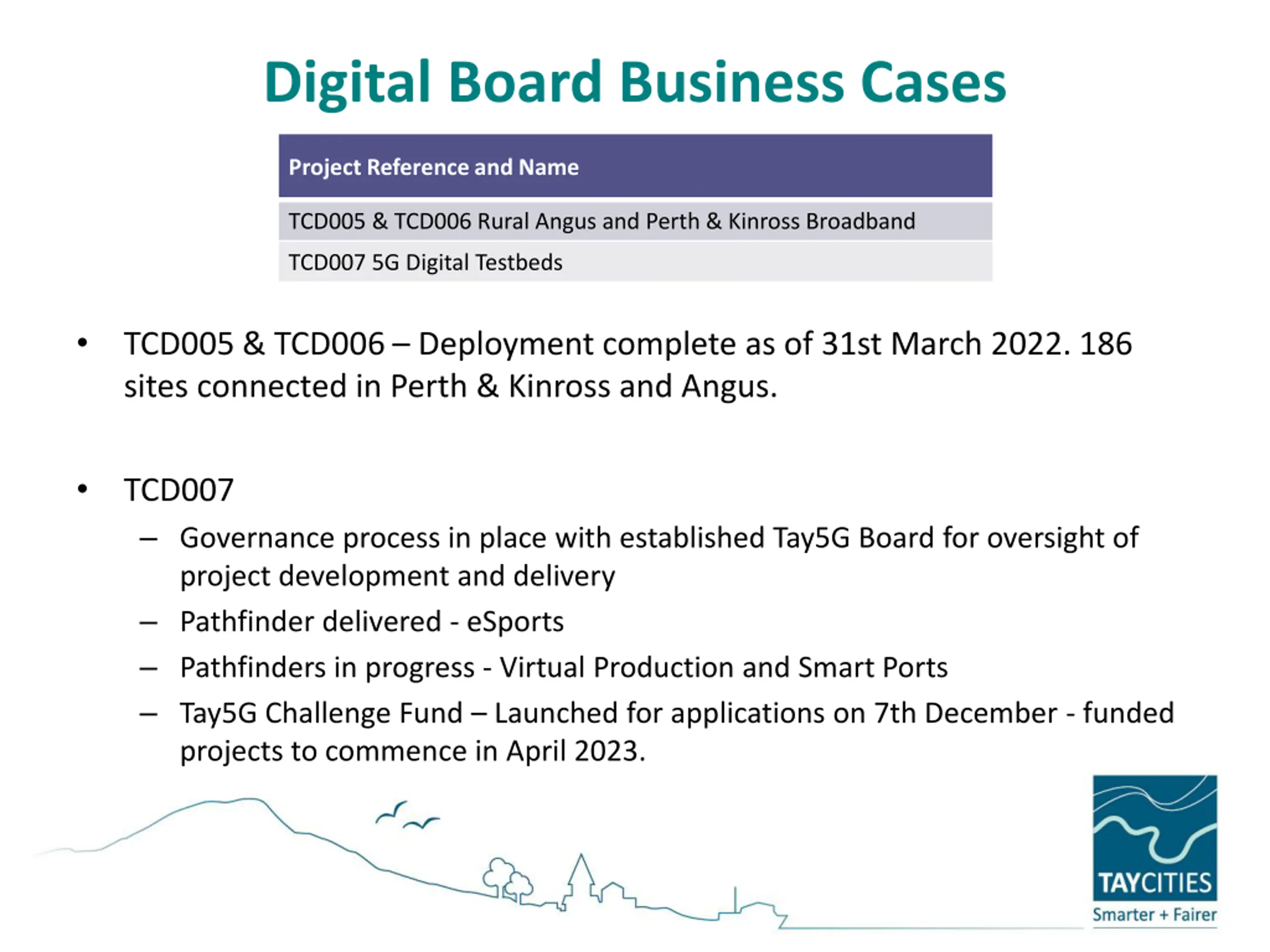 Digital Board Business Cases

| Project Reference and Name |
|---|
| TCD005 & TCD006 Rural Angus and Perth & Kinross Broadband |
| TCD007 5G Digital Testbeds |

• TCD005 & TCD006 – Deployment complete as of 31st March 2022. 186 sites connected in Perth & Kinross and Angus.

• TCD007
– Governance process in place with established Tay5G Board for oversight of project development and delivery
– Pathfinder delivered - eSports
– Pathfinders in progress - Virtual Production and Smart Ports
– Tay5G Challenge Fund – Launched for applications on 7th December - funded projects to commence in April 2023.

TAYCITIES
Smarter + Fairer